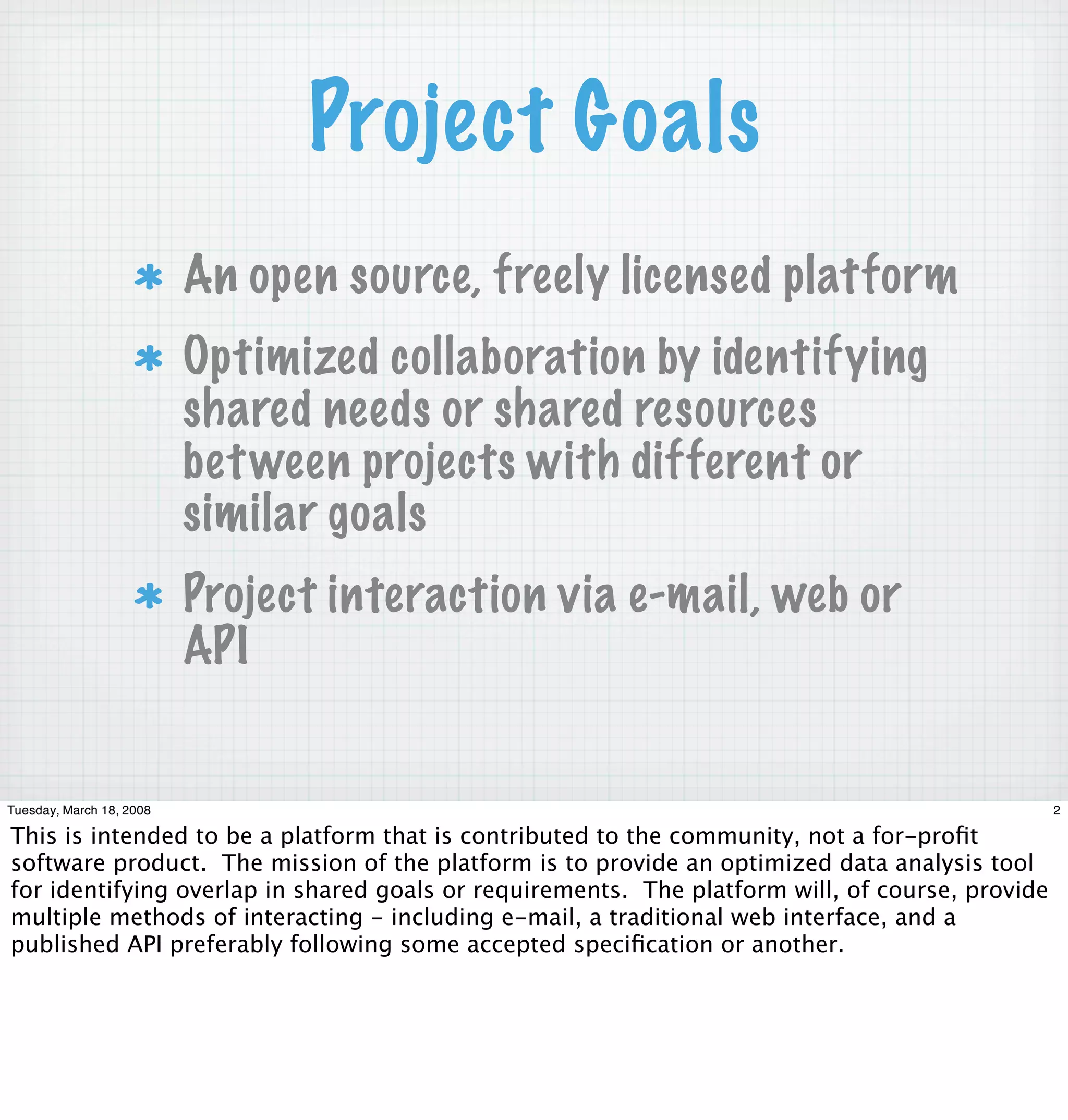 Project Goals

* An open source, freely licensed platform

* Optimized collaboration by identifying shared needs or shared resources between projects with different or similar goals

* Project interaction via e-mail, web or API

Tuesday, March 18, 2008

2

This is intended to be a platform that is contributed to the community, not a for-profit software product. The mission of the platform is to provide an optimized data analysis tool for identifying overlap in shared goals or requirements. The platform will, of course, provide multiple methods of interacting - including e-mail, a traditional web interface, and a published API preferably following some accepted specification or another.